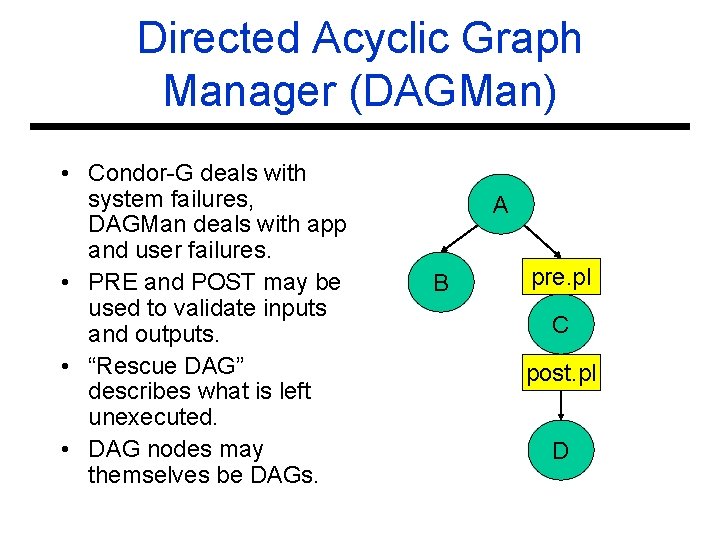 Directed Acyclic Graph Manager (DAGMan)

• Condor-G deals with system failures, DAGMan deals with app and user failures.
• PRE and POST may be used to validate inputs and outputs.
• “Rescue DAG” describes what is left unexecuted.
• DAG nodes may themselves be DAGs.

A
B
pre.pl
C
post.pl
D